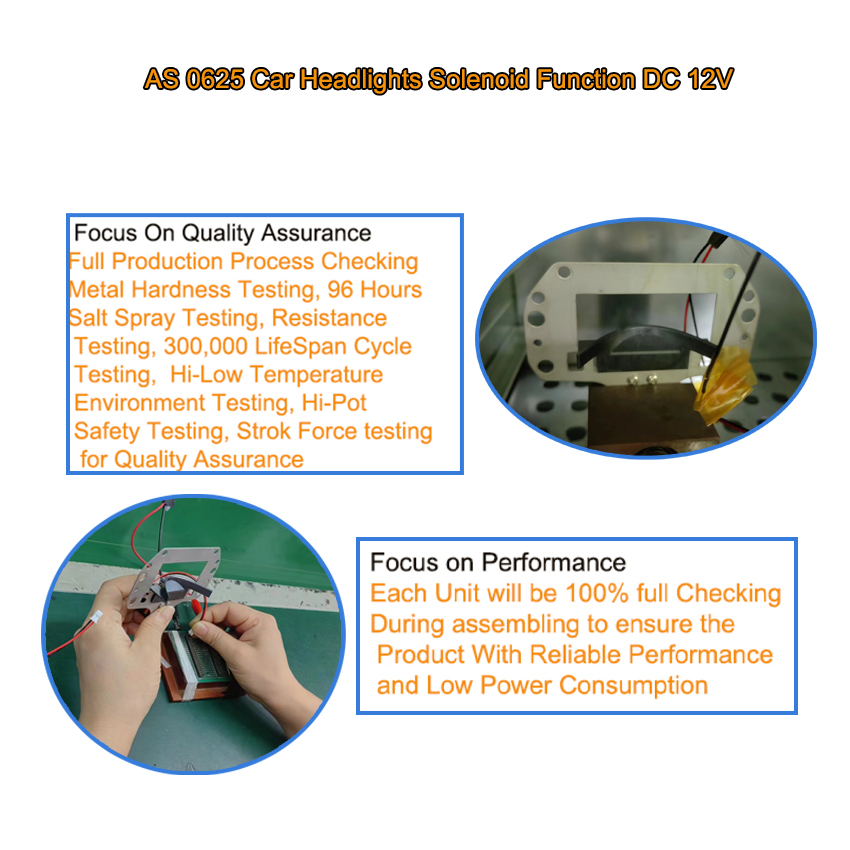 AS 0625 Car Headlights Solenoid Function DC 12V

Focus On Quality Assurance
Full Production Process Checking Metal Hardness Testing, 96 Hours Salt Spray Testing, Resistance Testing, 300,000 LifeSpan Cycle Testing, Hi-Low Temperature Environment Testing, Hi-Pot Safety Testing, Strok Force testing for Quality Assurance

Focus on Performance
Each Unit will be 100% full Checking During assembling to ensure the Product With Reliable Performance and Low Power Consumption